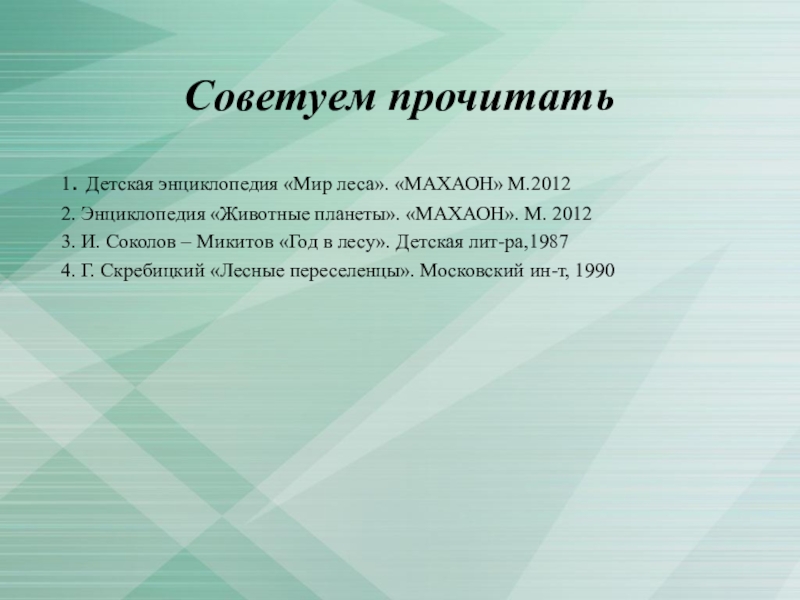 Советуем прочитать

1. Детская энциклопедия «Мир леса». «МАХАОН» М.2012
2. Энциклопедия «Животные планеты». «МАХАОН». М. 2012
3. И. Соколов – Микитов «Год в лесу». Детская лит-ра,1987
4. Г. Скребицкий «Лесные переселенцы». Московский ин-т, 1990